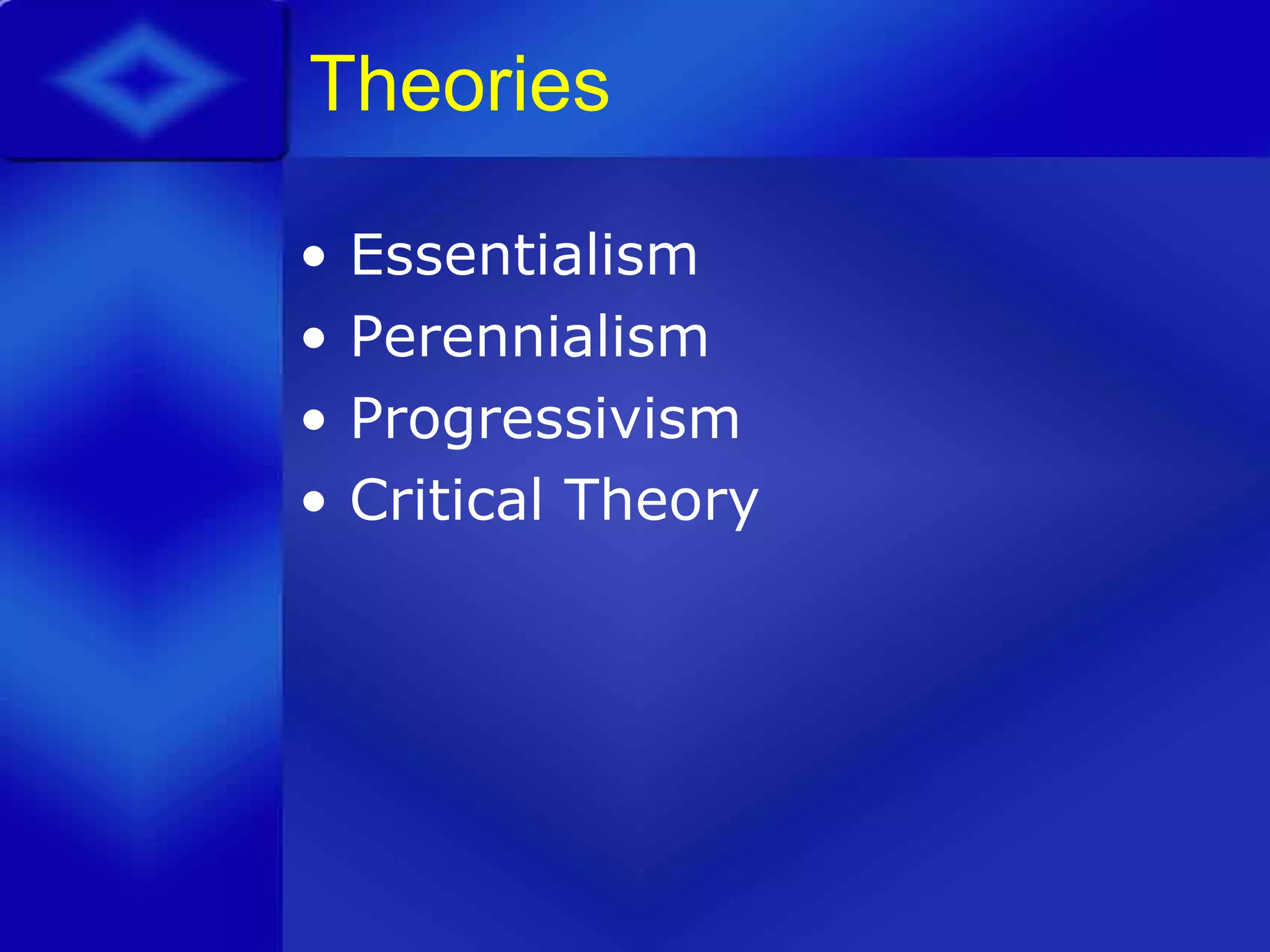 Theories

• Essentialism
• Perennialism
• Progressivism
• Critical Theory